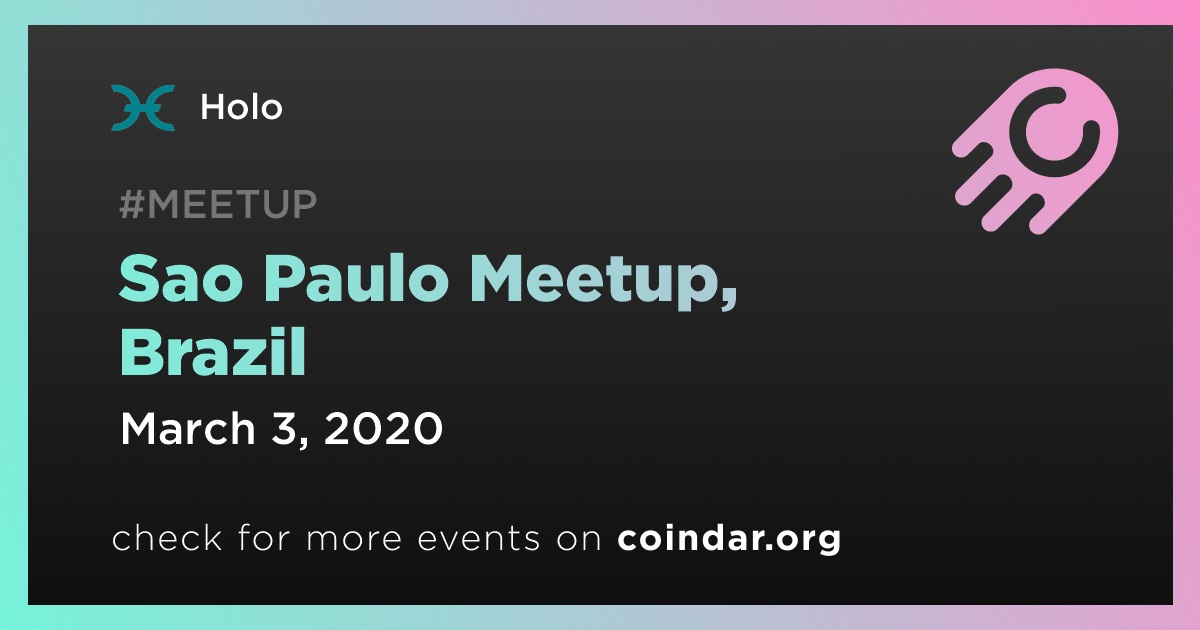 Holo

#MEETUP

Sao Paulo Meetup, Brazil

March 3, 2020

check for more events on coindar.org